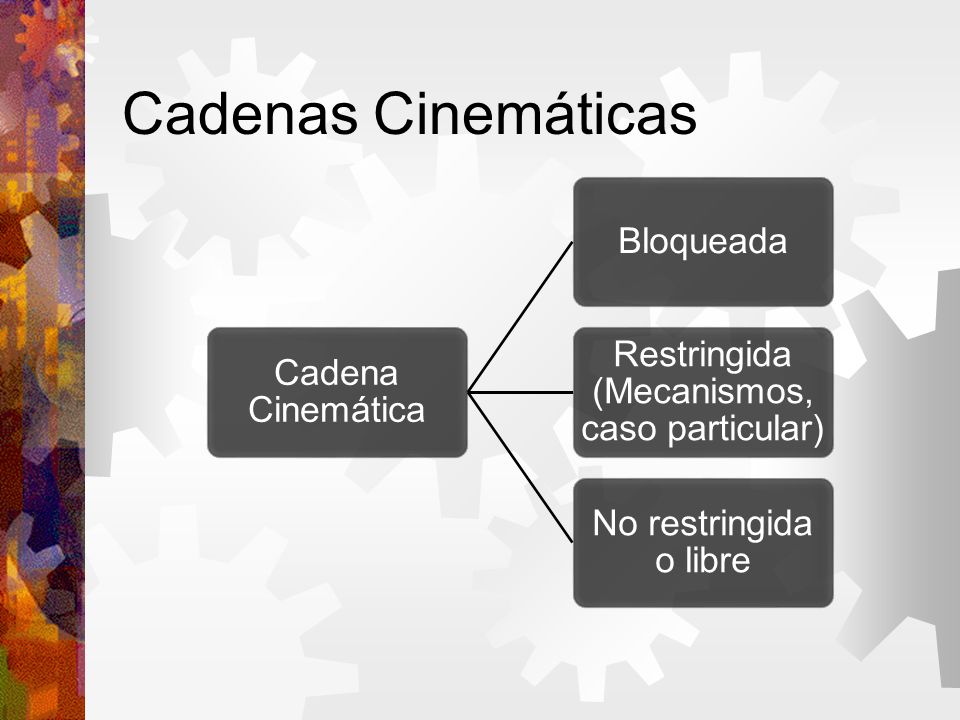 Cadenas Cinemáticas

Cadena Cinemática

Bloqueada

Restringida (Mecanismos, caso particular)

No restringida o libre